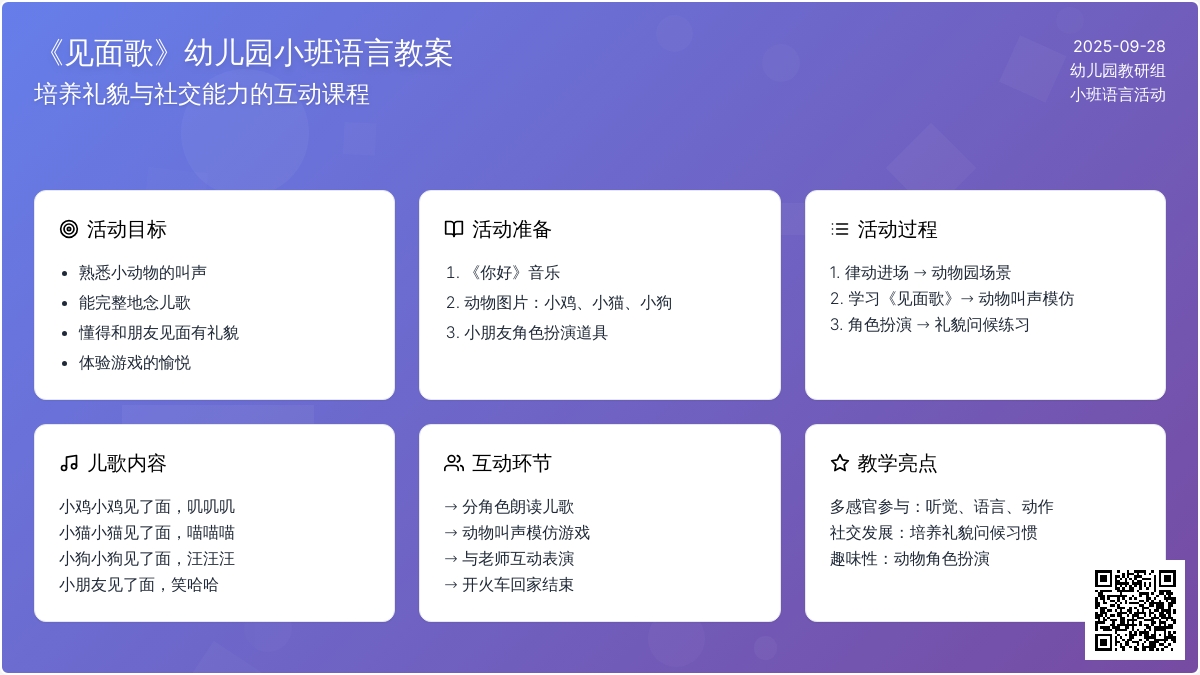 《见面歌》幼儿园小班语言教案
培养礼貌与社交能力的互动课程

2025-09-28
幼儿园教研组
小班语言活动

活动目标
- 熟悉小动物的叫声
- 能完整地念儿歌
- 懂得和朋友见面有礼貌
- 体验游戏的愉悦

活动准备
1. 《你好》音乐
2. 动物图片：小鸡、小猫、小狗
3. 小朋友角色扮演道具

活动过程
1. 律动进场 → 动物园场景
2. 学习《见面歌》→ 动物叫声模仿
3. 角色扮演 → 礼貌问候练习

儿歌内容
小鸡小鸡见了面，叽叽叽
小猫小猫见了面，喵喵喵
小狗小狗见了面，汪汪汪
小朋友见了面，笑哈哈

互动环节
→ 分角色朗读儿歌
→ 动物叫声模仿游戏
→ 与老师互动表演
→ 开火车回家结束

教学亮点
多感官参与：听觉、语言、动作
社交发展：培养礼貌问候习惯
趣味性：动物角色扮演